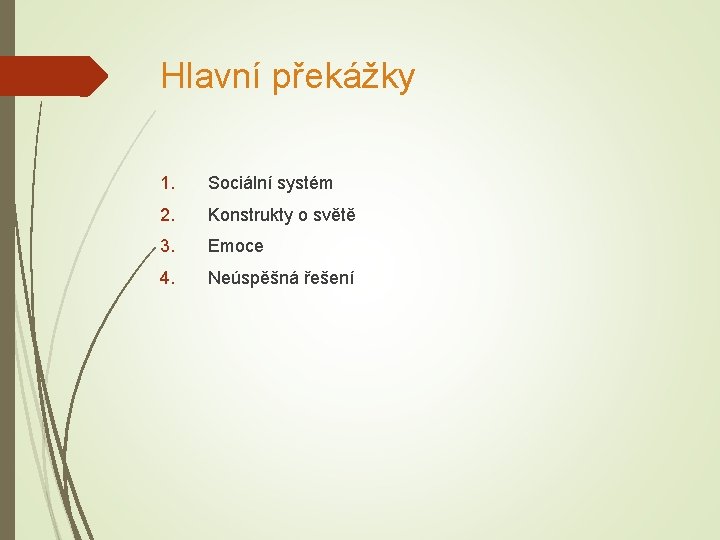 Hlavní překážky

1. Sociální systém
2. Konstrukty o světě
3. Emoce
4. Neúspěšná řešení